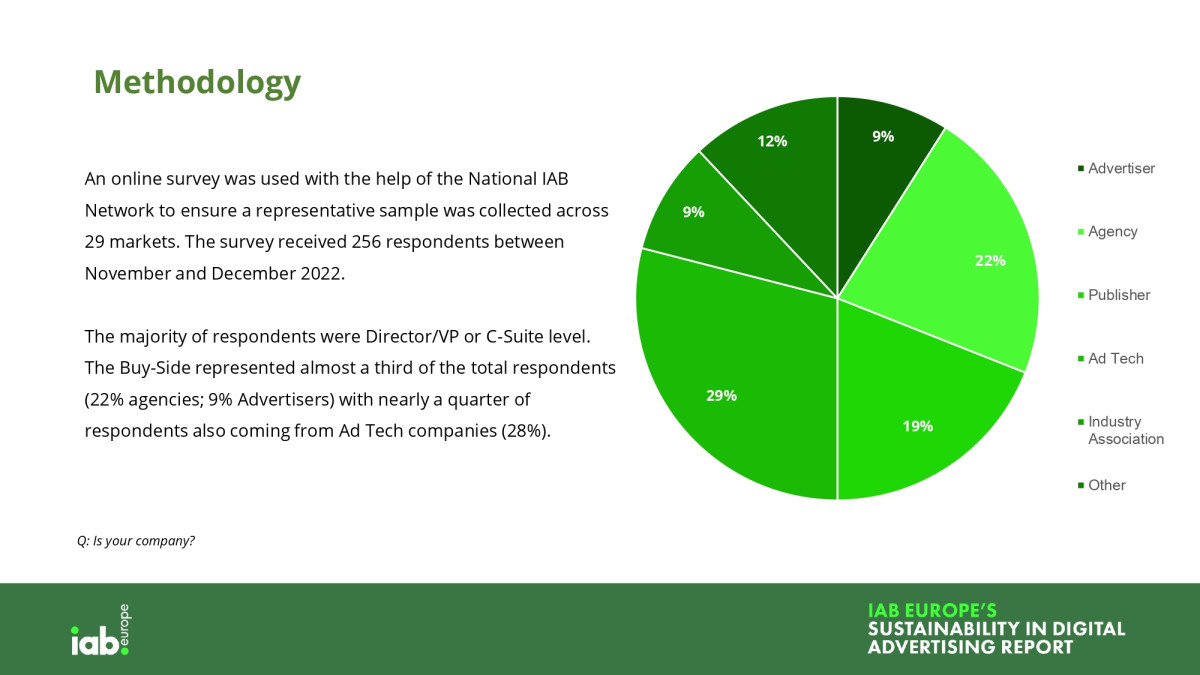 Methodology

An online survey was used with the help of the National IAB Network to ensure a representative sample was collected across 29 markets. The survey received 256 respondents between November and December 2022.

The majority of respondents were Director/VP or C-Suite level. The Buy-Side represented almost a third of the total respondents (22% agencies; 9% Advertisers) with nearly a quarter of respondents also coming from Ad Tech companies (28%).

9%
22%
19%
29%
9%
12%

Advertiser
Agency
Publisher
Ad Tech
Industry Association
Other

Q: Is your company?

iab. europe

IAB EUROPE'S
SUSTAINABILITY IN DIGITAL
ADVERTISING REPORT